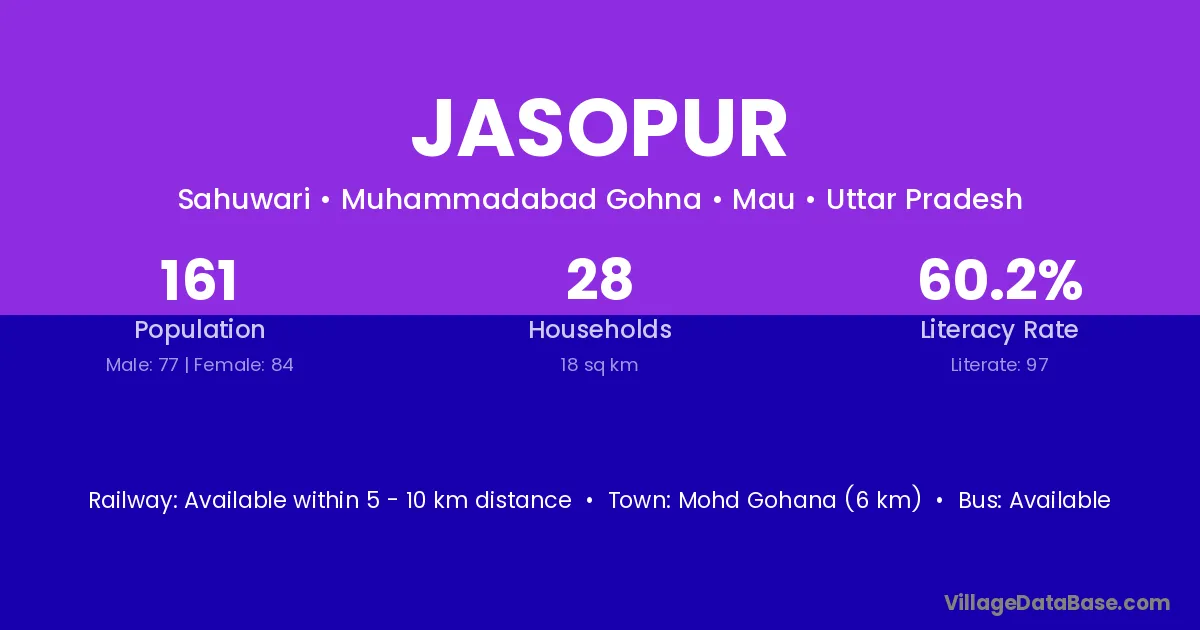 JASOPUR

Sahuwari • Muhammadabad Gohna • Mau • Uttar Pradesh

161
Population
Male: 77 | Female: 84

28
Households
18 sq km

60.2%
Literacy Rate
Literate: 97

Railway: Available within 5 - 10 km distance • Town: Mohd Gohana (6 km) • Bus: Available

VillageDataBase.com